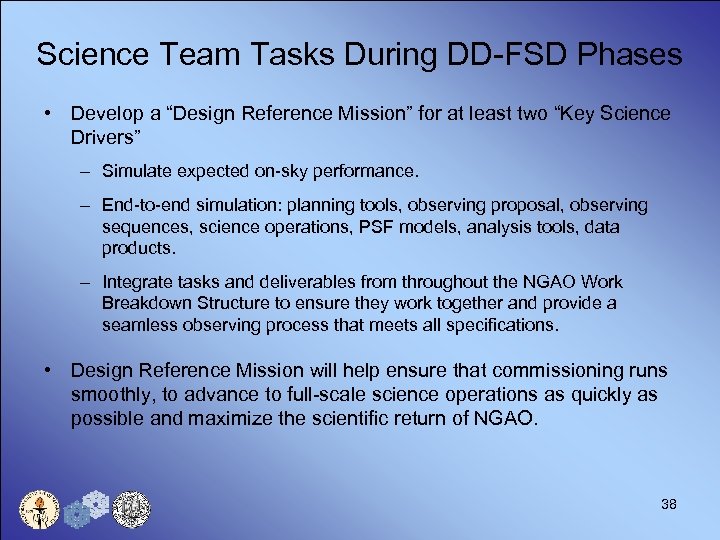 Science Team Tasks During DD-FSD Phases

• Develop a “Design Reference Mission” for at least two “Key Science Drivers”

– Simulate expected on-sky performance.

– End-to-end simulation: planning tools, observing proposal, observing sequences, science operations, PSF models, analysis tools, data products.

– Integrate tasks and deliverables from throughout the NGAO Work Breakdown Structure to ensure they work together and provide a seamless observing process that meets all specifications.

• Design Reference Mission will help ensure that commissioning runs smoothly, to advance to full-scale science operations as quickly as possible and maximize the scientific return of NGAO.

38